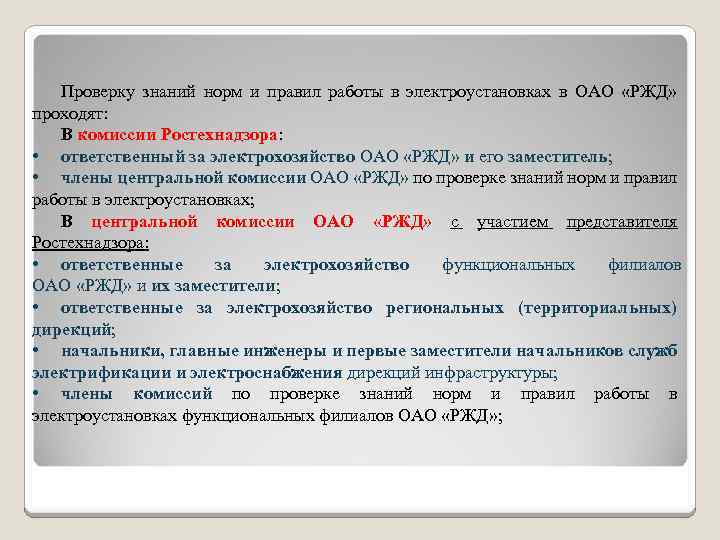 Проверку знаний норм и правил работы в электроустановках в ОАО «РЖД» проходят:

В комиссии Ростехнадзора:

• ответственный за электрохозяйство ОАО «РЖД» и его заместитель;

• члены центральной комиссии ОАО «РЖД» по проверке знаний норм и правил работы в электроустановках;

В центральной комиссии ОАО «РЖД» с участием представителя Ростехнадзора:

• ответственные за электрохозяйство функциональных филиалов ОАО «РЖД» и их заместители;

• ответственные за электрохозяйство региональных (территориальных) дирекций;

• начальники, главные инженеры и первые заместители начальников служб электрификации и электроснабжения дирекций инфраструктуры;

• члены комиссий по проверке знаний норм и правил работы в электроустановках функциональных филиалов ОАО «РЖД»;